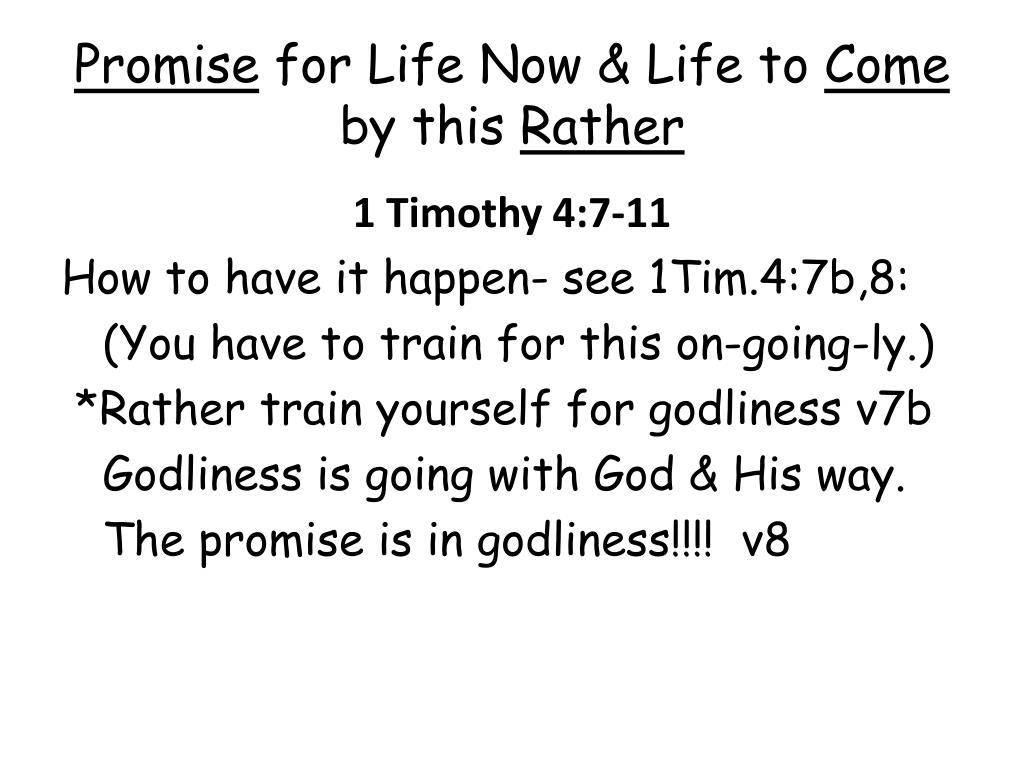 Promise for Life Now & Life to Come by this Rather

1 Timothy 4:7-11

How to have it happen- see 1Tim.4:7b,8:
(You have to train for this on-going-ly.)
*Rather train yourself for godliness v7b
Godliness is going with God & His way.
The promise is in godliness!!!! v8